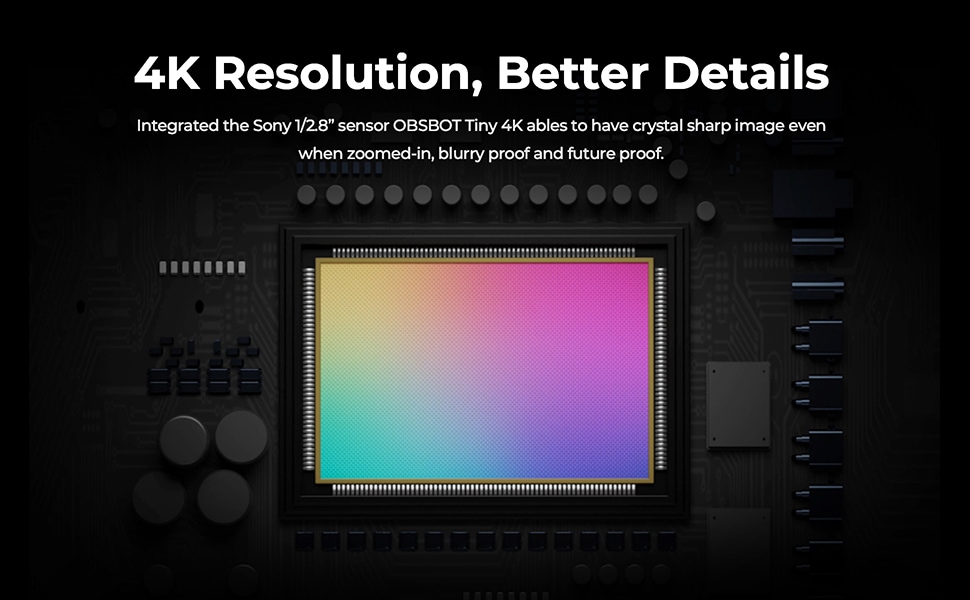 4K Resolution, Better Details

Integrated the Sony 1/2.8" sensor OBSBOT Tiny 4K ables to have crystal sharp image even when zoomed-in, blurry proof and future proof.